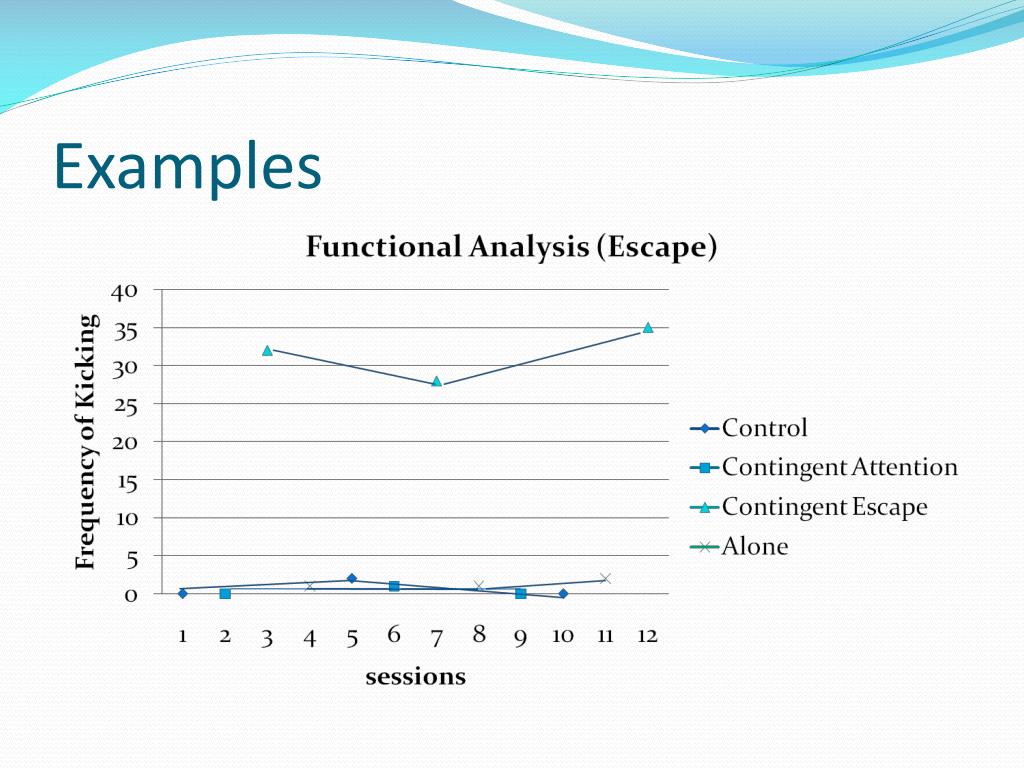 Examples

Functional Analysis (Escape)

Frequency of Kicking

40
35
30
25
20
15
10
5
0

1 2 3 4 5 6 7 8 9 10 11 12

sessions

Control
Contingent Attention
Contingent Escape
Alone